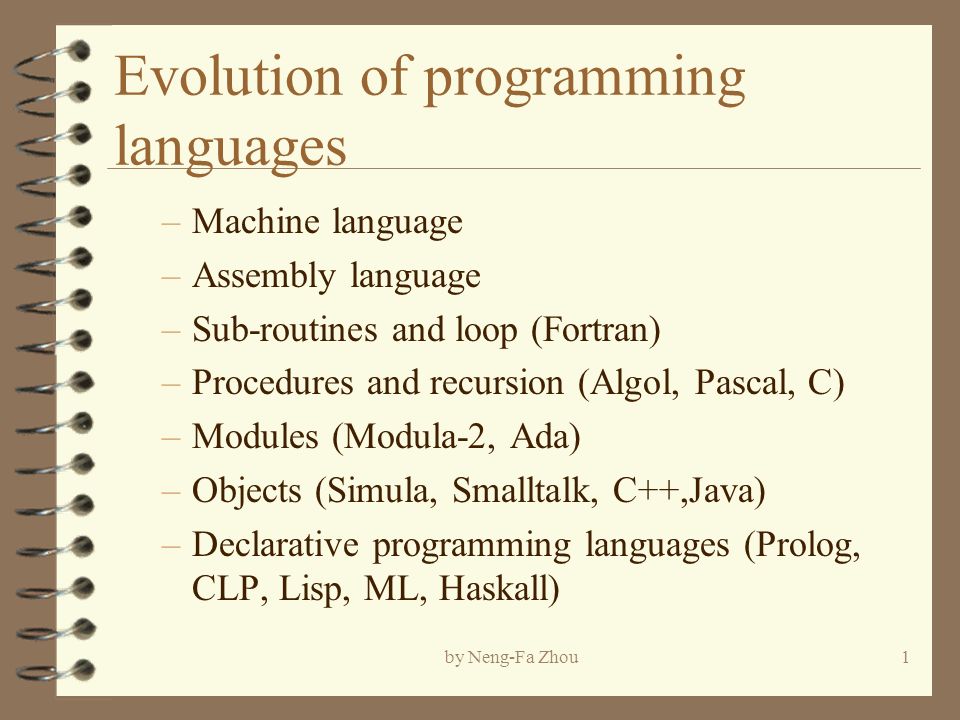 Evolution of programming languages

– Machine language
– Assembly language
– Sub-routines and loop (Fortran)
– Procedures and recursion (Algol, Pascal, C)
– Modules (Modula-2, Ada)
– Objects (Simula, Smalltalk, C++,Java)
– Declarative programming languages (Prolog, CLP, Lisp, ML, Haskall)

by Neng-Fa Zhou

1